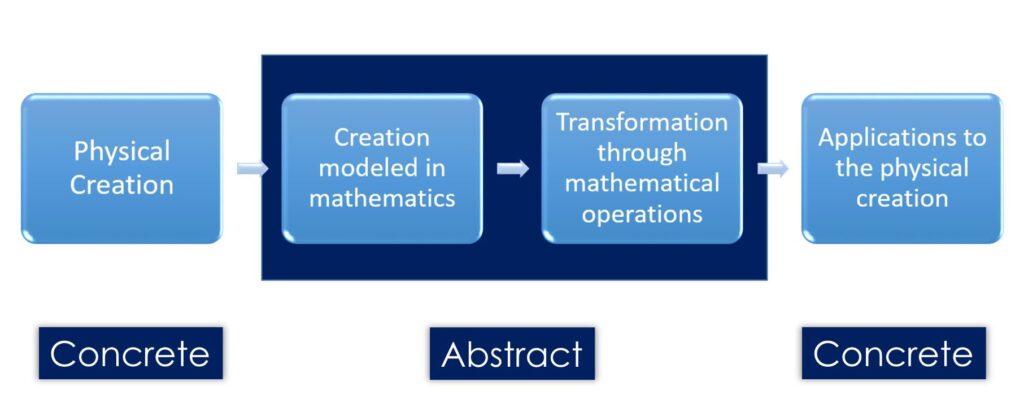 Physical Creation

Creation modeled in mathematics

Transformation through mathematical operations

Applications to the physical creation

Concrete

Abstract

Concrete